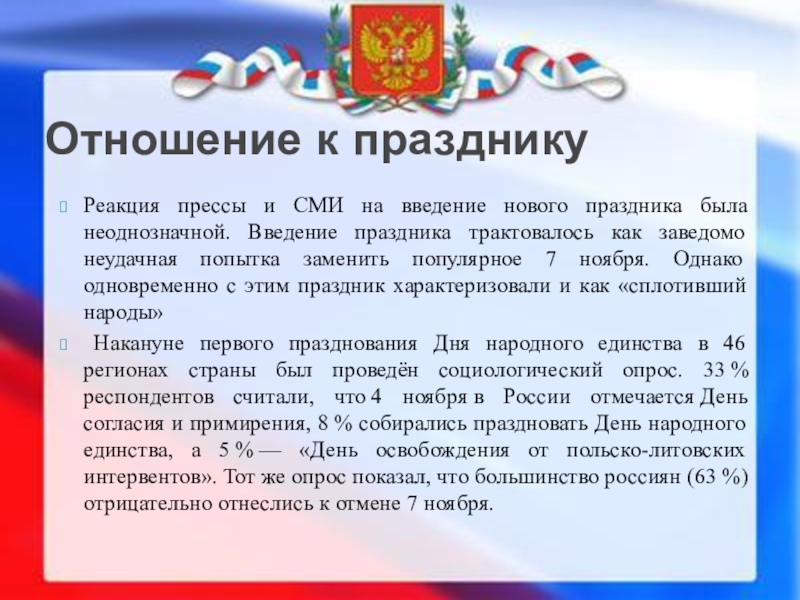 Отношение к празднику

Реакция прессы и СМИ на введение нового праздника была неоднозначной. Введение праздника трактовалось как заведомо неудачная попытка заменить популярное 7 ноября. Однако одновременно с этим праздник характеризовали и как «сплотивший народы»

Накануне первого празднования Дня народного единства в 46 регионах страны был проведён социологический опрос. 33 % респондентов считали, что 4 ноября в России отмечается День согласия и примирения, 8 % собирались праздновать День народного единства, а 5 % — «День освобождения от польско-литовских интервентов». Тот же опрос показал, что большинство россиян (63 %) отрицательно отнеслись к отмене 7 ноября.